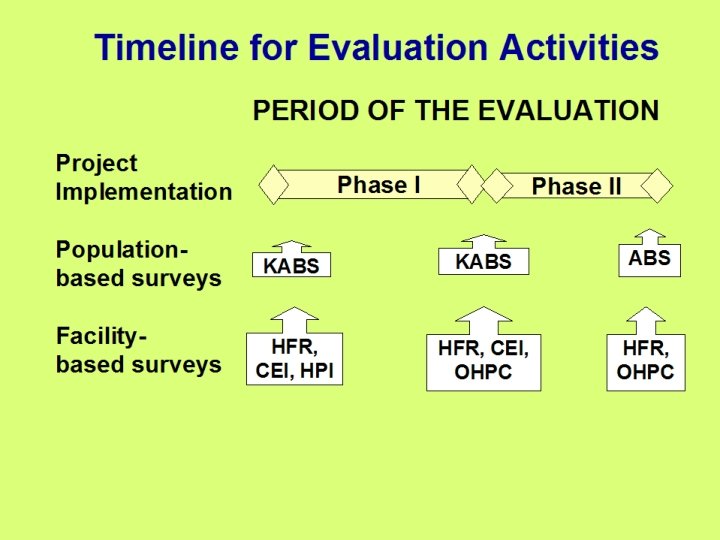 Timeline for Evaluation Activities

PERIOD OF THE EVALUATION

Project Implementation

Phase I

Phase II

Population-based surveys

KABS

KABS

ABS

Facility-based surveys

HFR, CEI, HPI

HFR, CEI, OHPC

HFR, OHPC